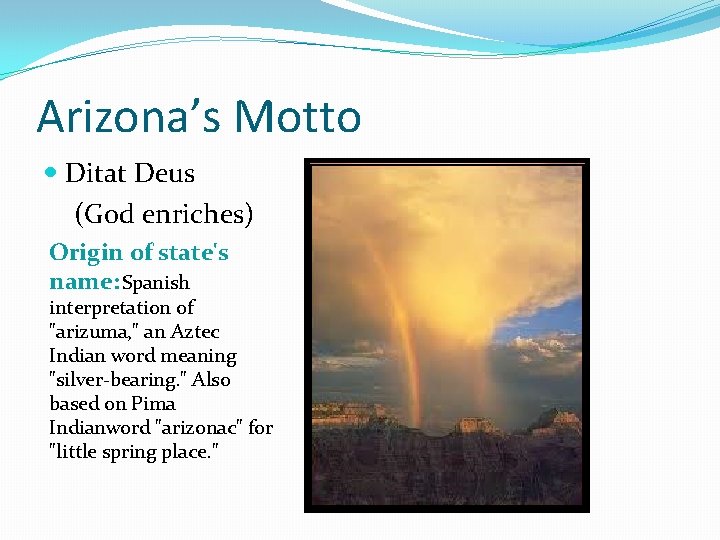 Arizona's Motto

Ditat Deus

(God enriches)

Origin of state's name: Spanish interpretation of "arizuma," an Aztec Indian word meaning "silver-bearing." Also based on Pima Indianword "arizonac" for "little spring place."